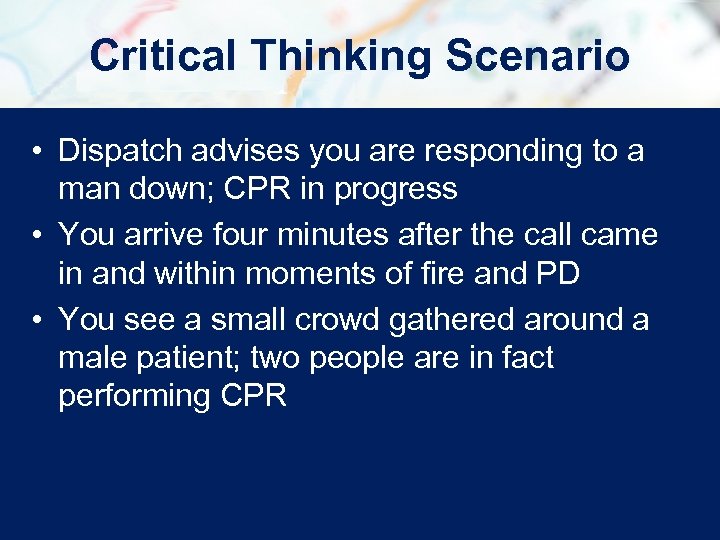 Critical Thinking Scenario

• Dispatch advises you are responding to a man down; CPR in progress
• You arrive four minutes after the call came in and within moments of fire and PD
• You see a small crowd gathered around a male patient; two people are in fact performing CPR